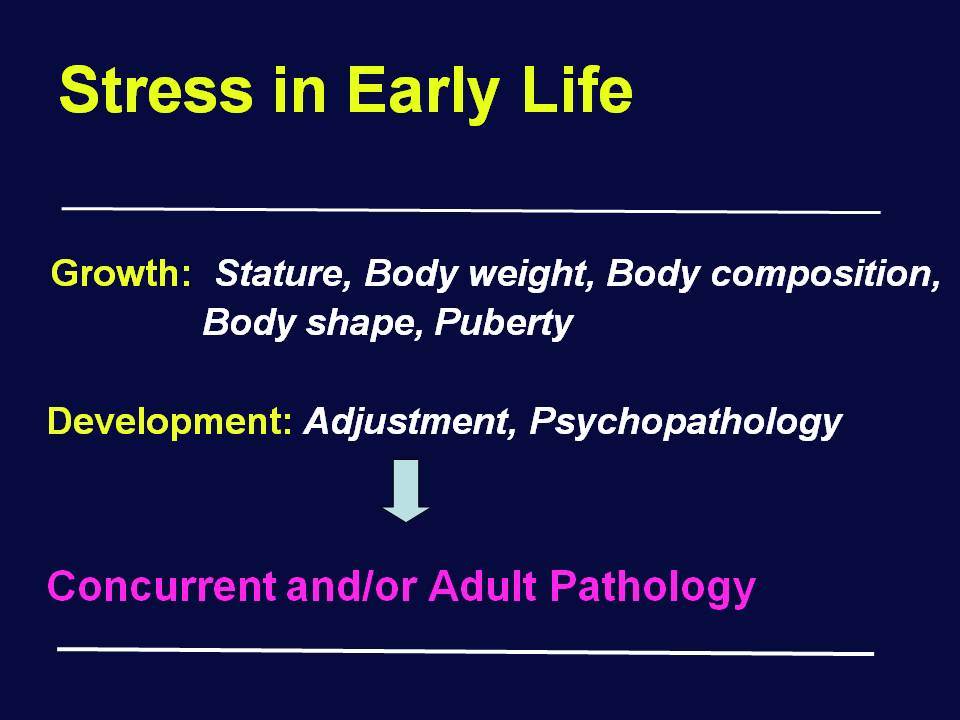 Stress in Early Life

Growth: Stature, Body weight, Body composition, Body shape, Puberty

Development: Adjustment, Psychopathology

Concurrent and/or Adult Pathology